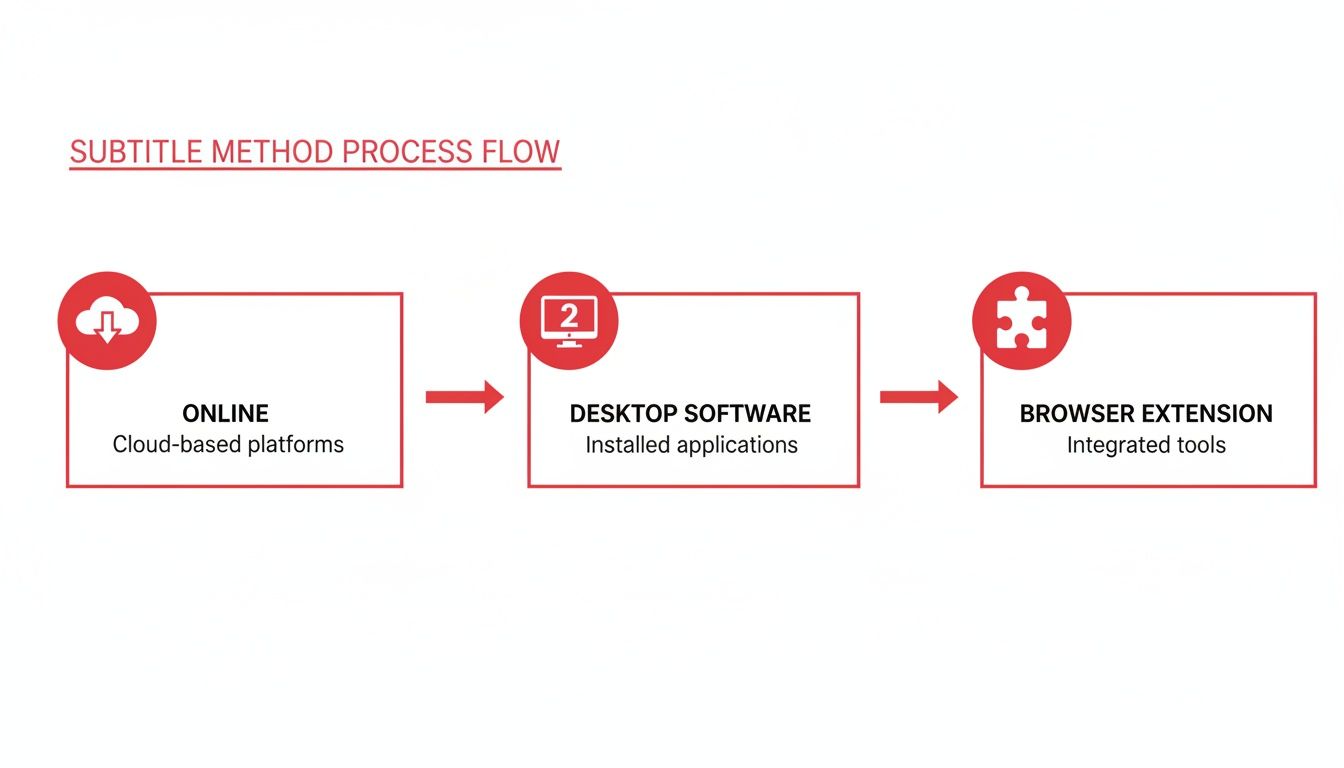 SUBTITLE METHOD PROCESS FLOW

ONLINE
Cloud-based platforms

2

DESKTOP SOFTWARE
Installed applications

BROWSER EXTENSION
Integrated tools